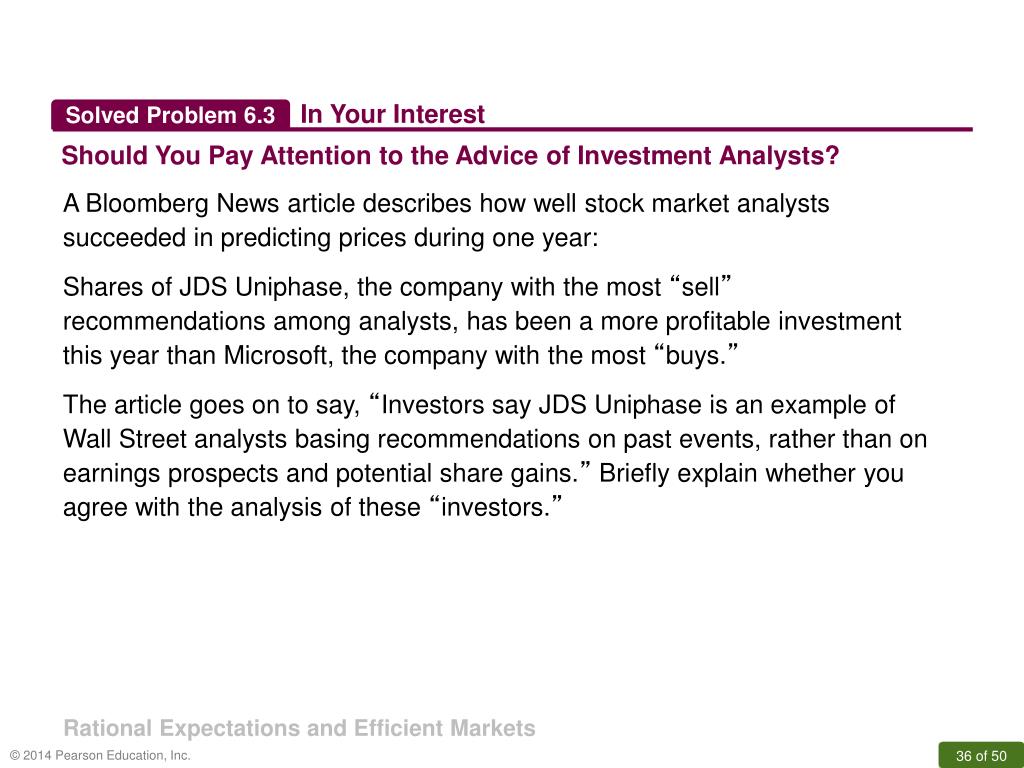 Solved Problem 6.3 In Your Interest

Should You Pay Attention to the Advice of Investment Analysts?

A Bloomberg News article describes how well stock market analysts succeeded in predicting prices during one year:

Shares of JDS Uniphase, the company with the most “sell” recommendations among analysts, has been a more profitable investment this year than Microsoft, the company with the most “buys.”

The article goes on to say, “Investors say JDS Uniphase is an example of Wall Street analysts basing recommendations on past events, rather than on earnings prospects and potential share gains.” Briefly explain whether you agree with the analysis of these “investors.”

Rational Expectations and Efficient Markets

© 2014 Pearson Education, Inc.

36 of 50